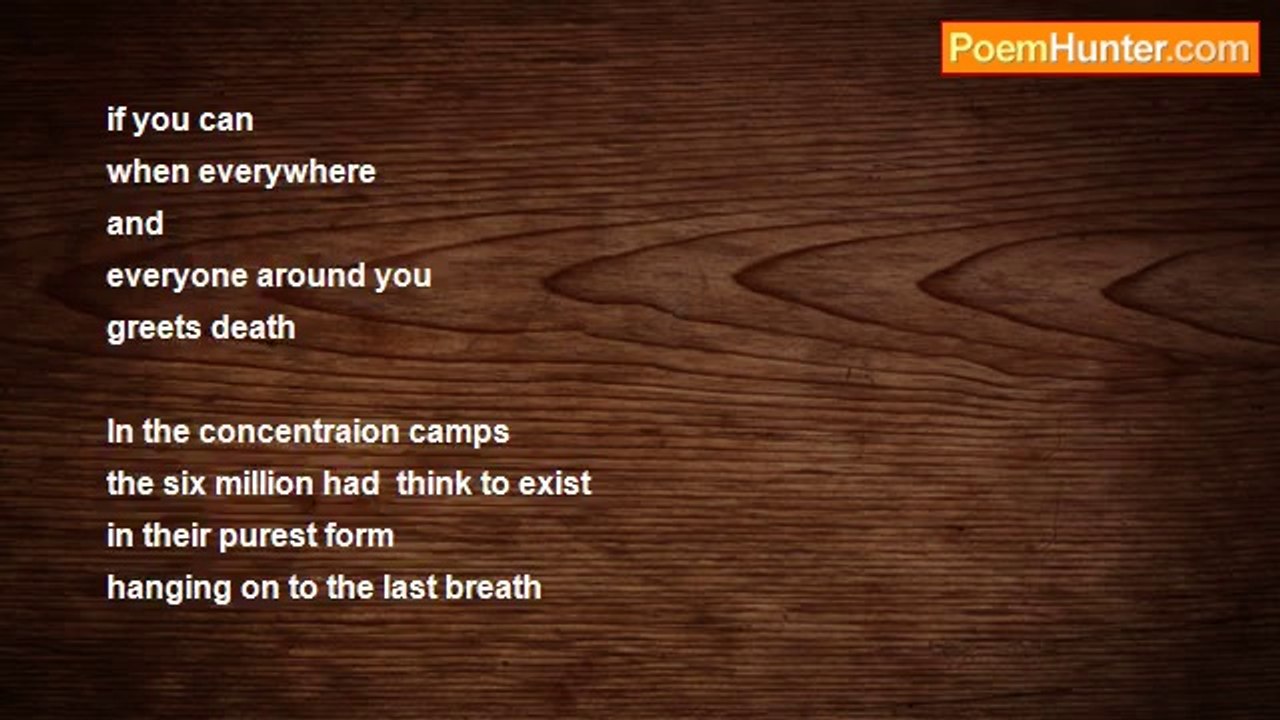 PoemHunter.com

if you can
when everywhere
and
everyone around you
greets death

In the concentraion camps
the six million had think to exist
in their purest form
hanging on to the last breath